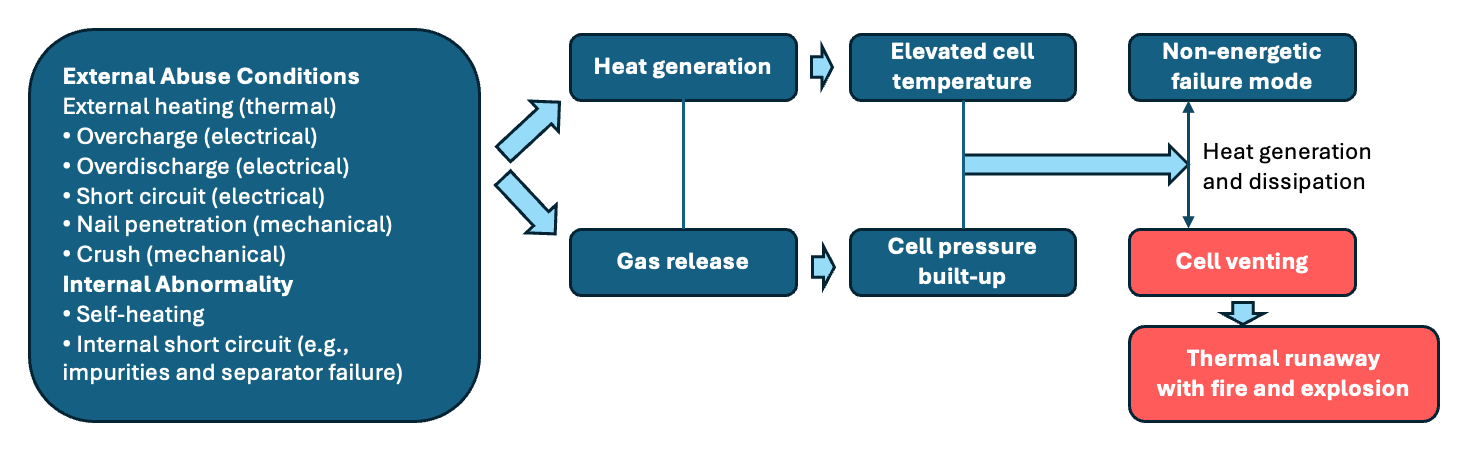 External Abuse Conditions
External heating (thermal)
• Overcharge (electrical)
• Overdischarge (electrical)
• Short circuit (electrical)
• Nail penetration (mechanical)
• Crush (mechanical)
Internal Abnormality
• Self-heating
• Internal short circuit (e.g., impurities and separator failure)

Heat generation

Gas release

Elevated cell temperature

Cell pressure built-up

Non-energetic failure mode

Heat generation and dissipation

Cell venting

Thermal runaway with fire and explosion